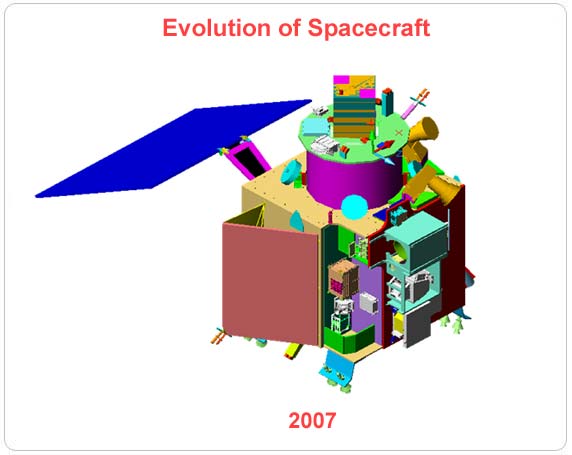 Evolution of Spacecraft

2007